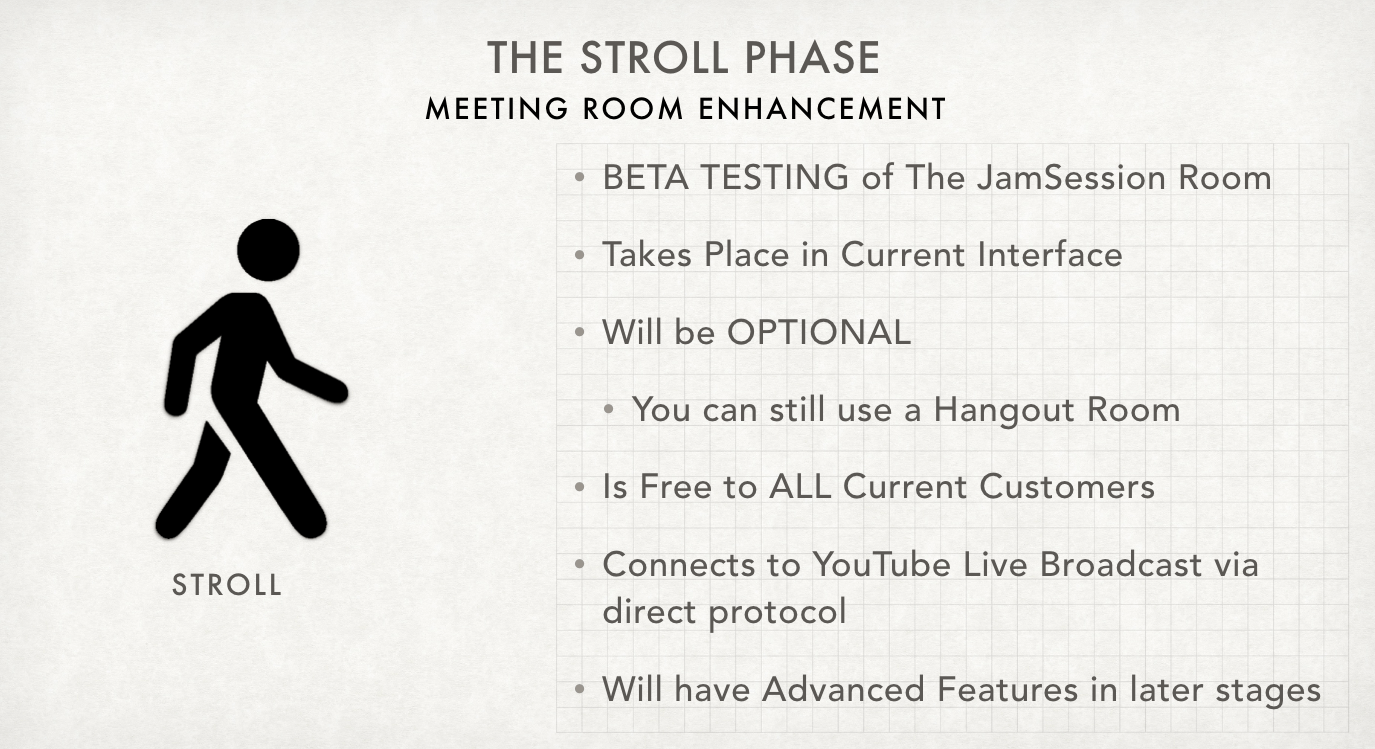 THE STROLL PHASE
MEETING ROOM ENHANCEMENT

STROLL

• BETA TESTING of The JamSession Room

• Takes Place in Current Interface

• Will be OPTIONAL

• You can still use a Hangout Room

• Is Free to ALL Current Customers

• Connects to YouTube Live Broadcast via direct protocol

• Will have Advanced Features in later stages